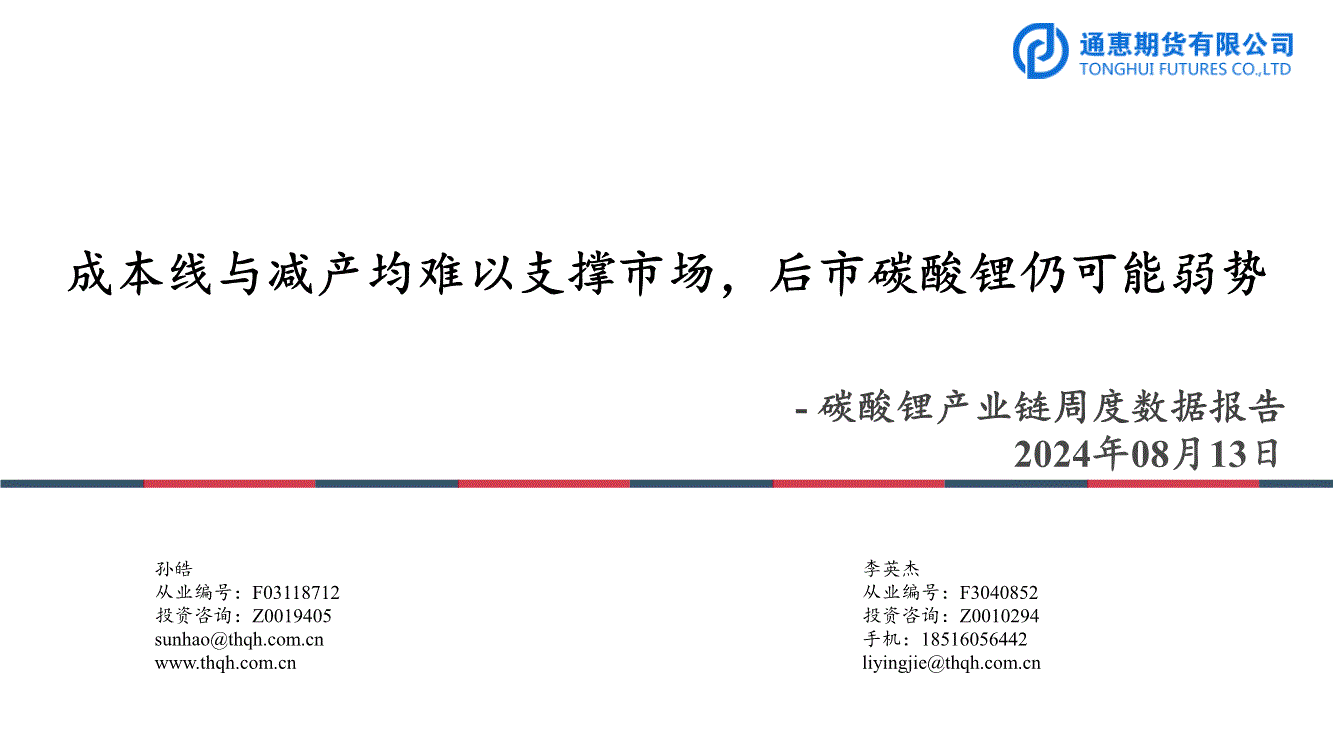 通惠期货有限公司
TONGHUI FUTURES CO.,LTD

成本线与减产均难以支撑市场，后市碳酸锂仍可能弱势

- 碳酸锂产业链周度数据报告
2024年08月13日

孙皓
从业编号：F03118712
投资咨询：Z0019405
sunhao@thqh.com.cn
www.thqh.com.cn

李英杰
从业编号：F3040852
投资咨询：Z0010294
手机：18516056442
liyingjie@thqh.com.cn